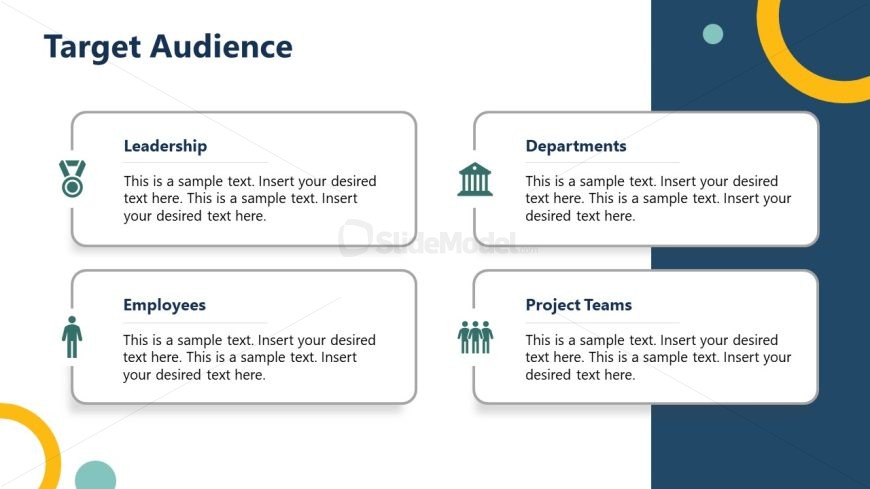 Target Audience

Leadership

This is a sample text. Insert your desired text here. This is a sample text. Insert your desired text here.

Departments

This is a sample text. Insert your desired text here. This is a sample text. Insert your desired text here.

SlideModel.com

Employees

This is a sample text. Insert your desired text here. This is a sample text. Insert your desired text here.

Project Teams

This is a sample text. Insert your desired text here. This is a sample text. Insert your desired text here.